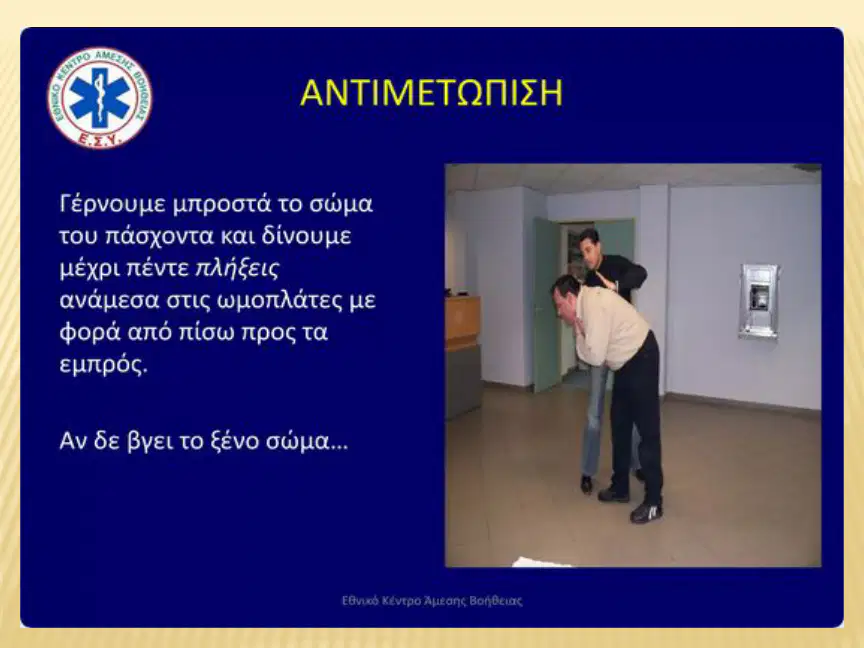 ΕΘΝΙΚΟ ΚΕΝΤΡΟ ΑΜΕΣΗΣ ΒΟΗΘΕΙΑΣ
Ε.Σ.Υ.

ΑΝΤΙΜΕΤΩΠΙΣΗ

Γέρνουμε μπροστά το σώμα του πάσχοντα και δίνουμε μέχρι πέντε πλήξεις ανάμεσα στις ωμοπλάτες με φορά από πίσω προς τα εμπρός.

Αν δε βγει το ξένο σώμα...

Εθνικό Κέντρο Άμεσης Βοήθειας